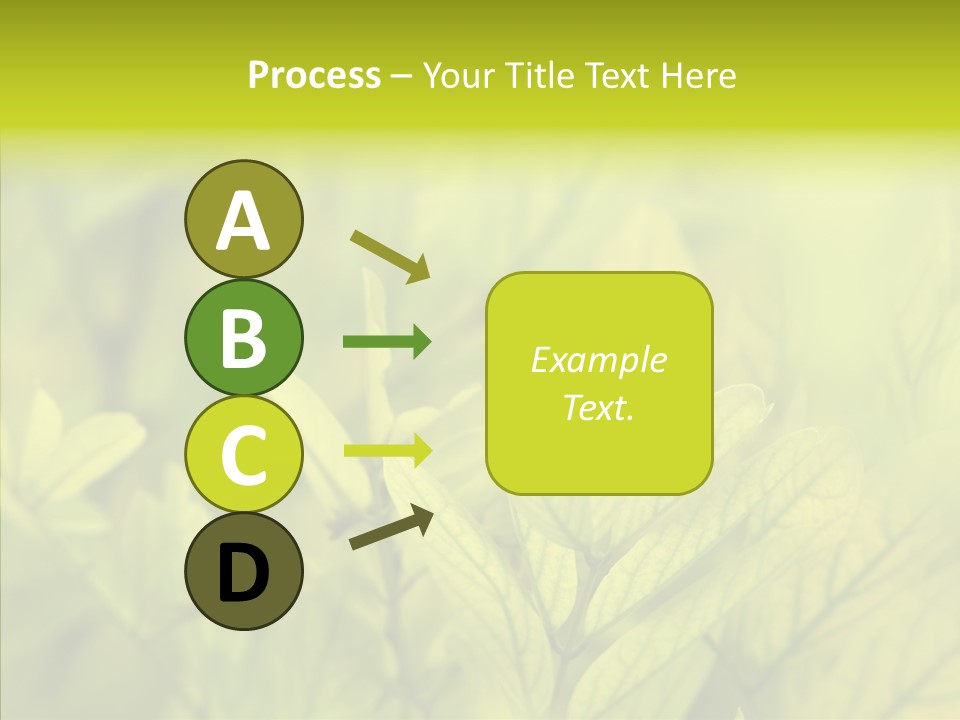 Process – Your Title Text Here

A

B

C

D

Example Text.